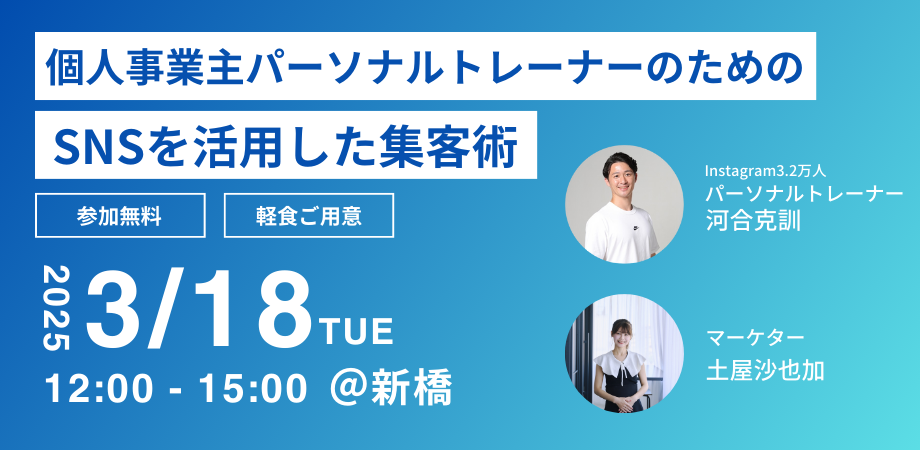 個人事業主パーソナルトレーナーのための

SNSを活用した集客術

参加無料

軽食ご用意

2025 3/18 TUE

12:00 - 15:00 @新橋

Instagram3.2万人
パーソナルトレーナー
河合克訓

マーケター
土屋沙也加